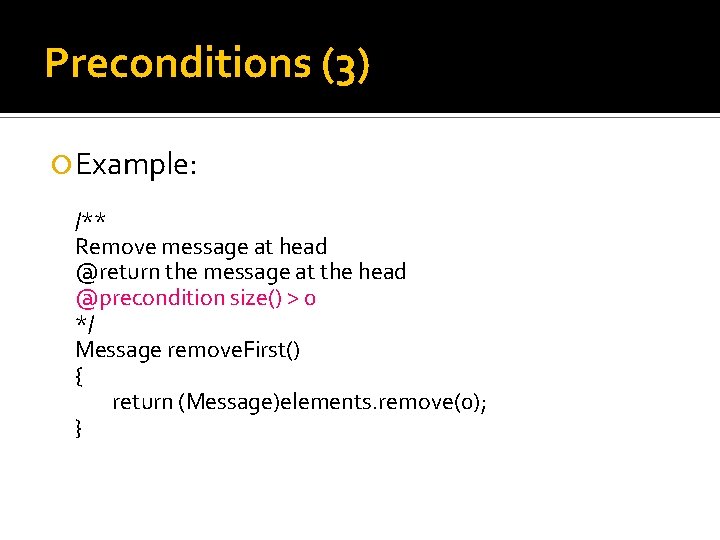 Preconditions (3)

Example:

/**
Remove message at head
@return the message at the head
@precondition size() > 0
*/
Message removeFirst()
{
return (Message)elements.remove(0);
}